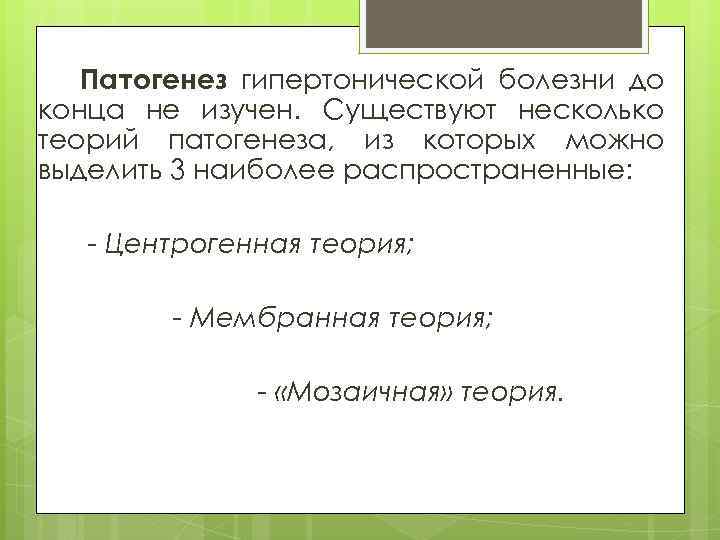 Патогенез гипертонической болезни до конца не изучен. Существуют несколько теорий патогенеза, из которых можно выделить 3 наиболее распространенные:

- Центрогенная теория;

- Мембранная теория;

- «Мозаичная» теория.